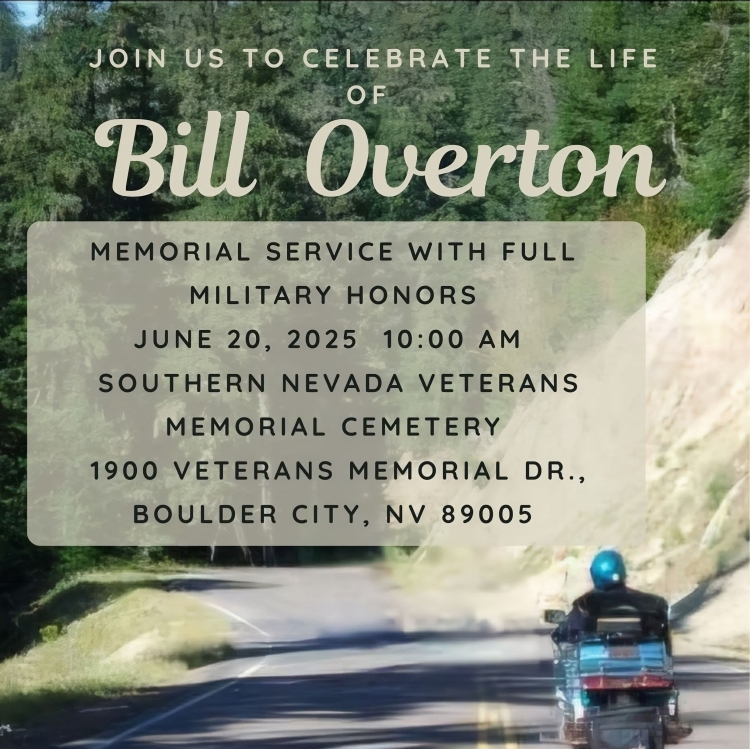 JOIN US TO CELEBRATE THE LIFE OF

Bill Overton

MEMORIAL SERVICE WITH FULL MILITARY HONORS
JUNE 20, 2025 10:00 AM
SOUTHERN NEVADA VETERANS MEMORIAL CEMETERY
1900 VETERANS MEMORIAL DR., BOULDER CITY, NV 89005